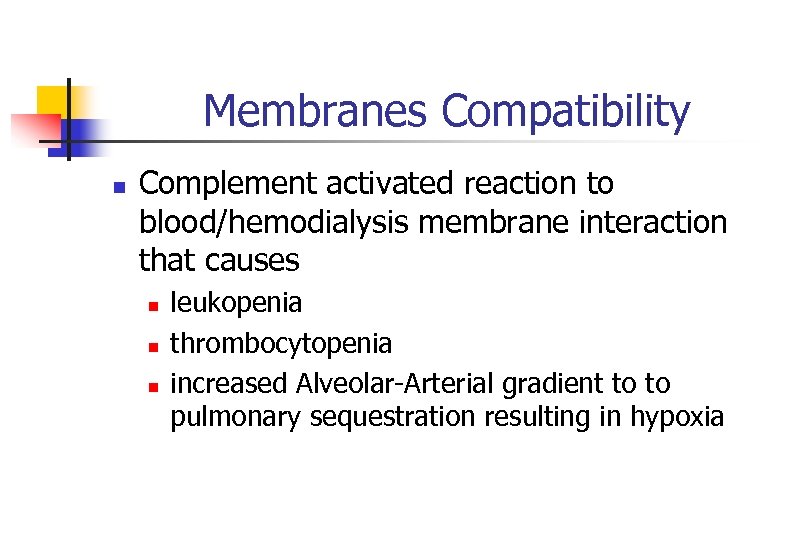 Membranes Compatibility

Complement activated reaction to blood/hemodialysis membrane interaction that causes

leukopenia

thrombocytopenia

increased Alveolar-Arterial gradient to to pulmonary sequestration resulting in hypoxia